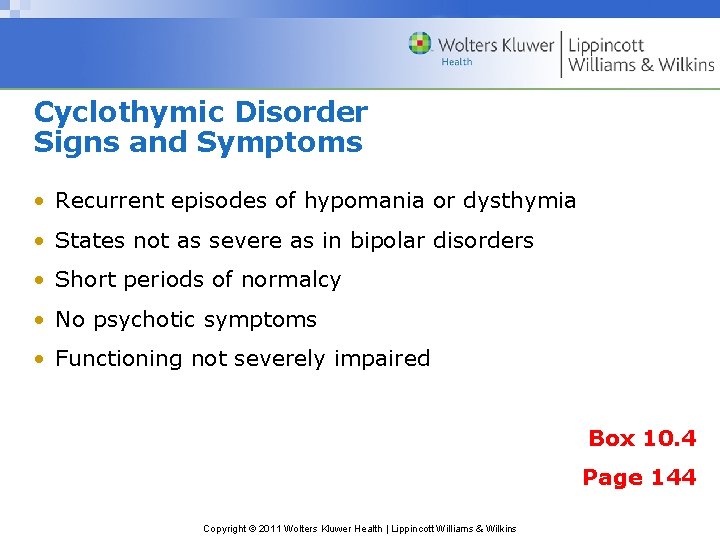 Wolters Kluwer Health | Lippincott Williams & Wilkins

Cyclothymic Disorder Signs and Symptoms

• Recurrent episodes of hypomania or dysthymia
• States not as severe as in bipolar disorders
• Short periods of normalcy
• No psychotic symptoms
• Functioning not severely impaired

Box 10.4
Page 144

Copyright © 2011 Wolters Kluwer Health | Lippincott Williams & Wilkins